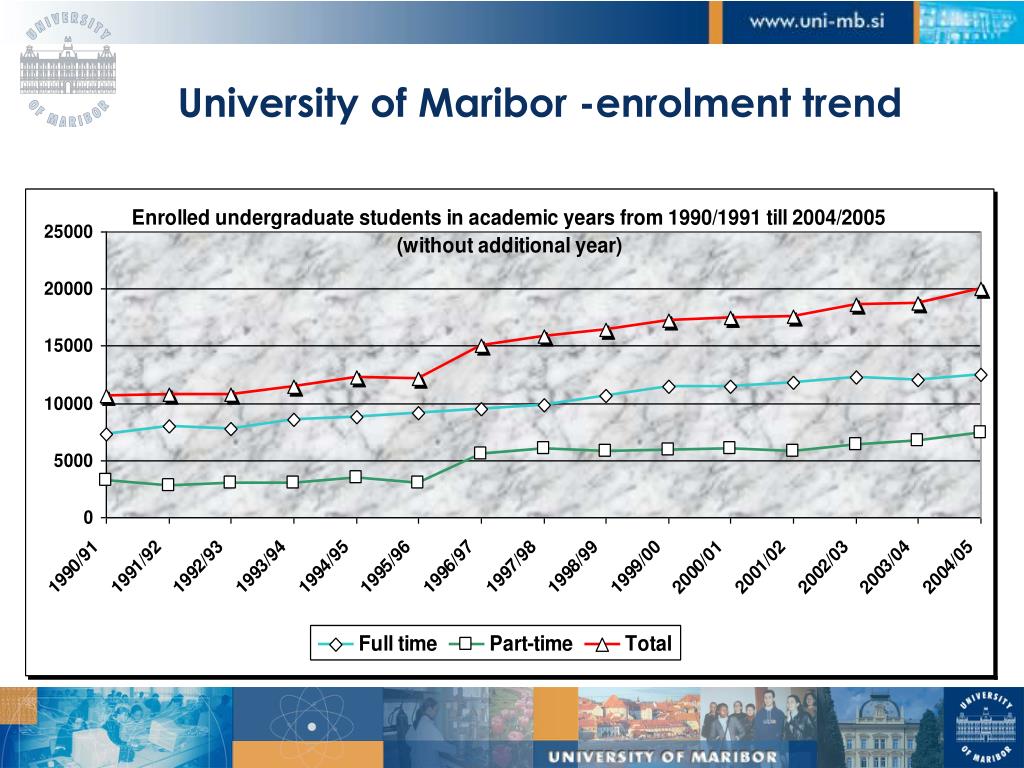 UNIVERSITY OF MARIBOR

www.uni-mb.si

University of Maribor -enrolment trend

Enrolled undergraduate students in academic years from 1990/1991 till 2004/2005 (without additional year)

25000
20000
15000
10000
5000
0

1990/91
1991/92
1992/93
1993/94
1994/95
1995/96
1996/97
1997/98
1998/99
1999/00
2000/01
2001/02
2002/03
2003/04
2004/05

Full time
Part-time
Total

UNIVERSITY OF MARIBOR

UNIVERSITY OF MARIBOR